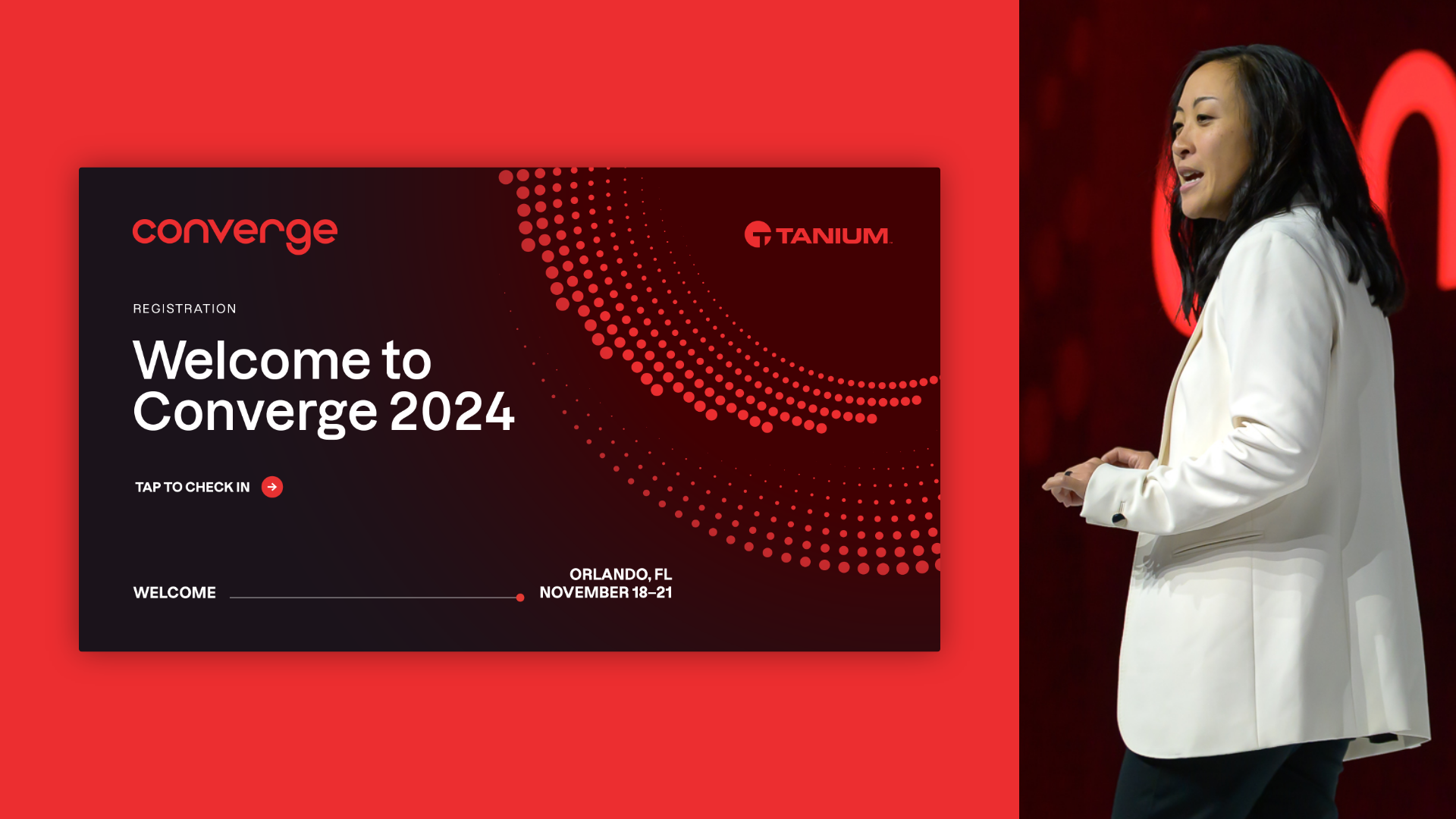 converge

TANIUM.

REGISTRATION

Welcome to Converge 2024

TAP TO CHECK IN

WELCOME

ORLANDO, FL
NOVEMBER 18–21